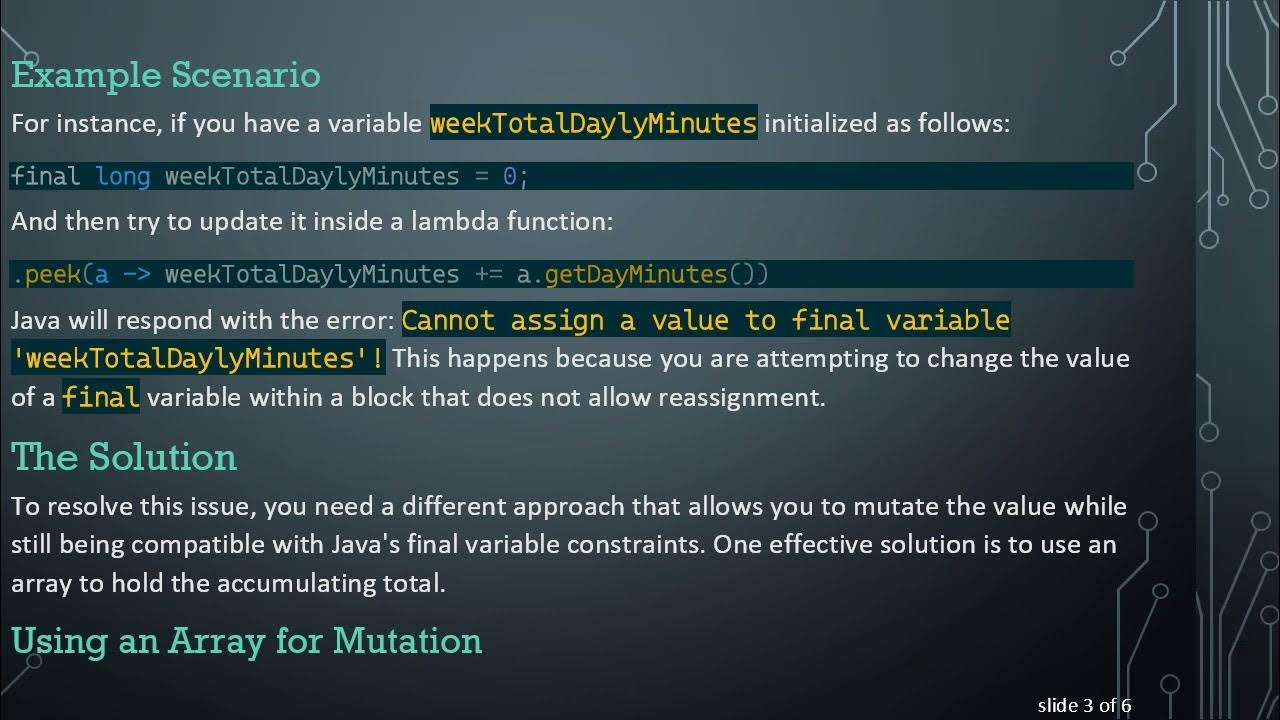 Example Scenario

For instance, if you have a variable weekTotalDaylyMinutes initialized as follows:

final long weekTotalDaylyMinutes = 0;

And then try to update it inside a lambda function:

.peek(a -> weekTotalDaylyMinutes += a.getDayMinutes())

Java will respond with the error: Cannot assign a value to final variable 'weekTotalDaylyMinutes'! This happens because you are attempting to change the value of a final variable within a block that does not allow reassignment.

The Solution

To resolve this issue, you need a different approach that allows you to mutate the value while still being compatible with Java's final variable constraints. One effective solution is to use an array to hold the accumulating total.

Using an Array for Mutation

slide 3 of 6